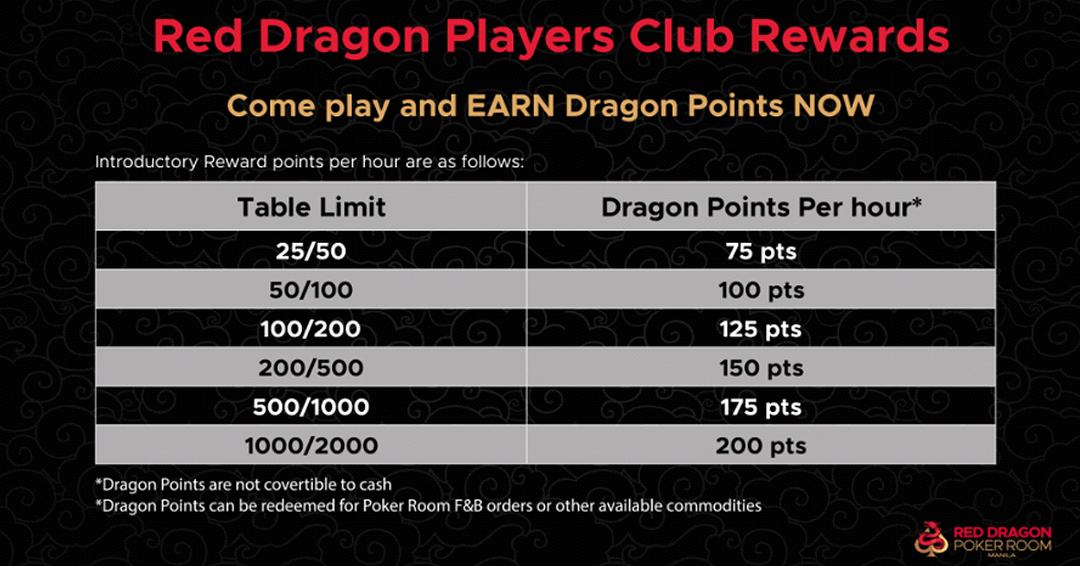 Red Dragon Players Club Rewards

Come play and EARN Dragon Points NOW

Introductory Reward points per hour are as follows:

| Table Limit | Dragon Points Per hour* |
|---|---|
| 25/50 | 75 pts |
| 50/100 | 100 pts |
| 100/200 | 125 pts |
| 200/500 | 150 pts |
| 500/1000 | 175 pts |
| 1000/2000 | 200 pts |

*Dragon Points are not covertible to cash
*Dragon Points can be redeemed for Poker Room F&B orders or other available commodities

RED DRAGON POKER ROOM MANILA